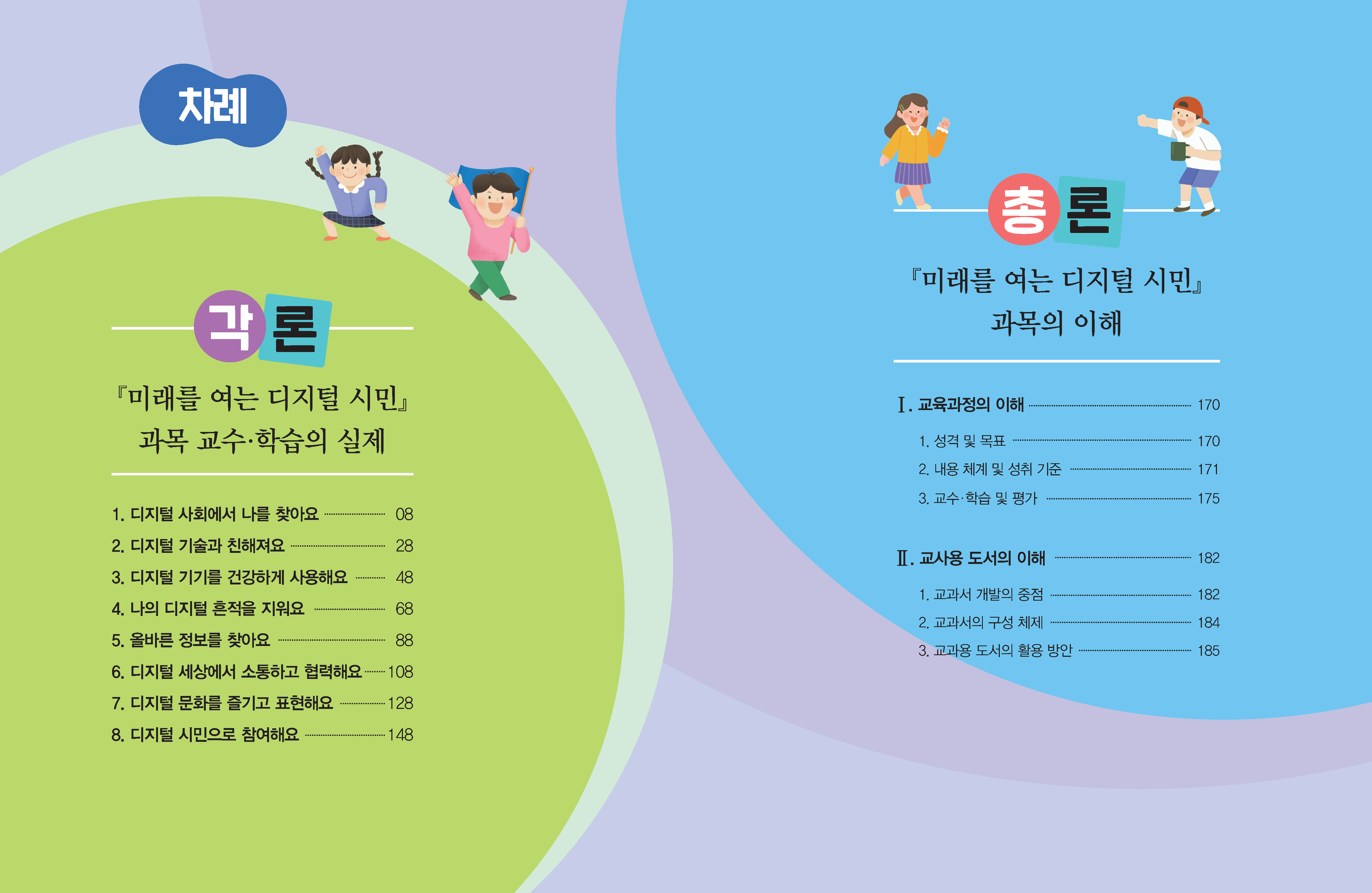 차례

각론

『미래를 여는 디지털 시민』 과목 교수·학습의 실제

1. 디지털 사회에서 나를 찾아요 08
2. 디지털 기술과 친해져요 28
3. 디지털 기기를 건강하게 사용해요 48
4. 나의 디지털 흔적을 지워요 68
5. 올바른 정보를 찾아요 88
6. 디지털 세상에서 소통하고 협력해요 108
7. 디지털 문화를 즐기고 표현해요 128
8. 디지털 시민으로 참여해요 148

총론

『미래를 여는 디지털 시민』 과목의 이해

Ⅰ. 교육과정의 이해 170
1. 성격 및 목표 170
2. 내용 체계 및 성취 기준 171
3. 교수·학습 및 평가 175

Ⅱ. 교사용 도서의 이해 182
1. 교과서 개발의 중점 182
2. 교과서의 구성 체제 184
3. 교과용 도서의 활용 방안 185